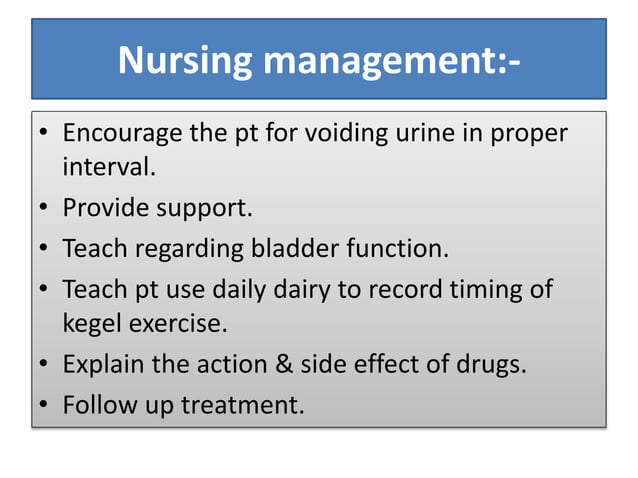 Nursing management:-

• Encourage the pt for voiding urine in proper interval.
• Provide support.
• Teach regarding bladder function.
• Teach pt use daily dairy to record timing of kegel exercise.
• Explain the action & side effect of drugs.
• Follow up treatment.